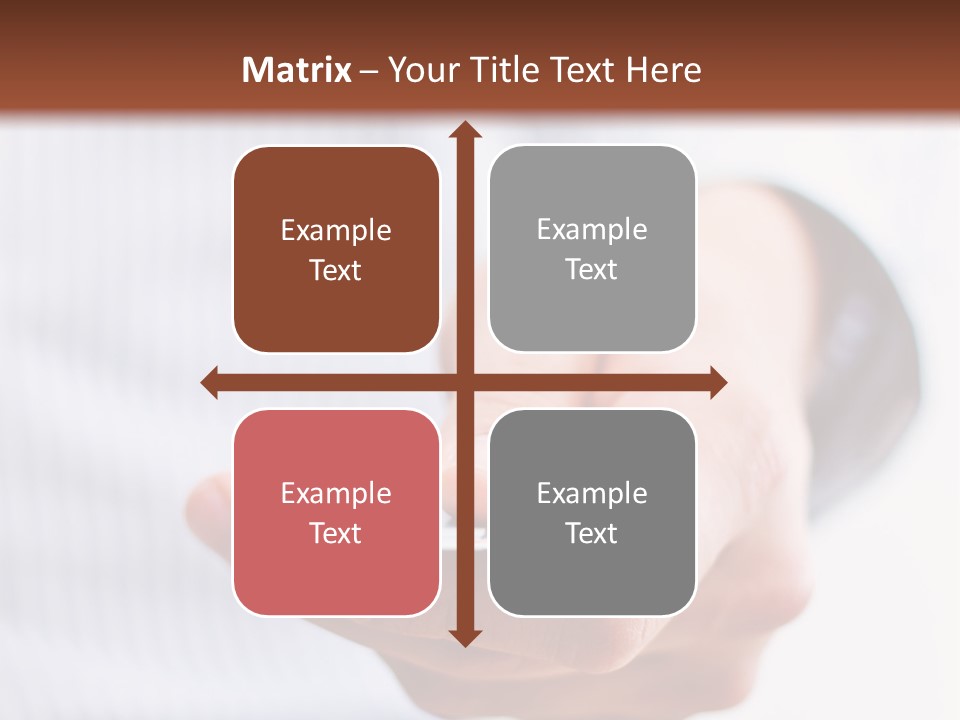 Matrix – Your Title Text Here

Example Text

Example Text

Example Text

Example Text